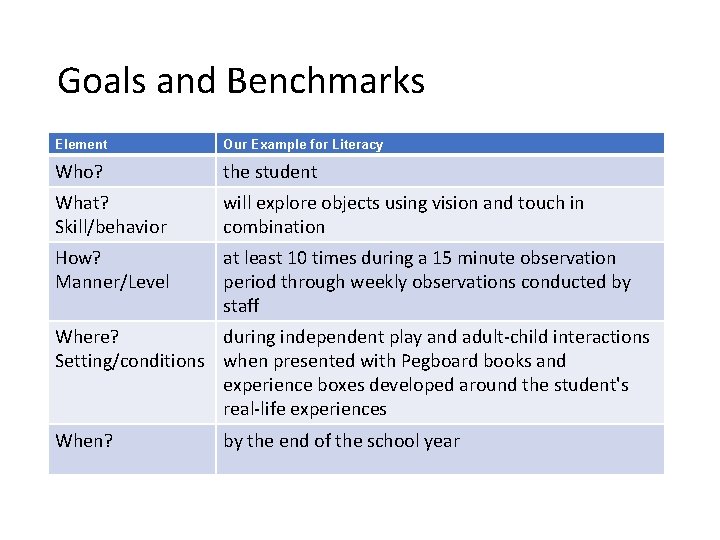 Goals and Benchmarks

| Element | Our Example for Literacy |
|---|---|
| Who? | the student |
| What? Skill/behavior | will explore objects using vision and touch in combination |
| How? Manner/Level | at least 10 times during a 15 minute observation period through weekly observations conducted by staff |
| Where? Setting/conditions | during independent play and adult-child interactions when presented with Pegboard books and experience boxes developed around the student's real-life experiences |
| When? | by the end of the school year |